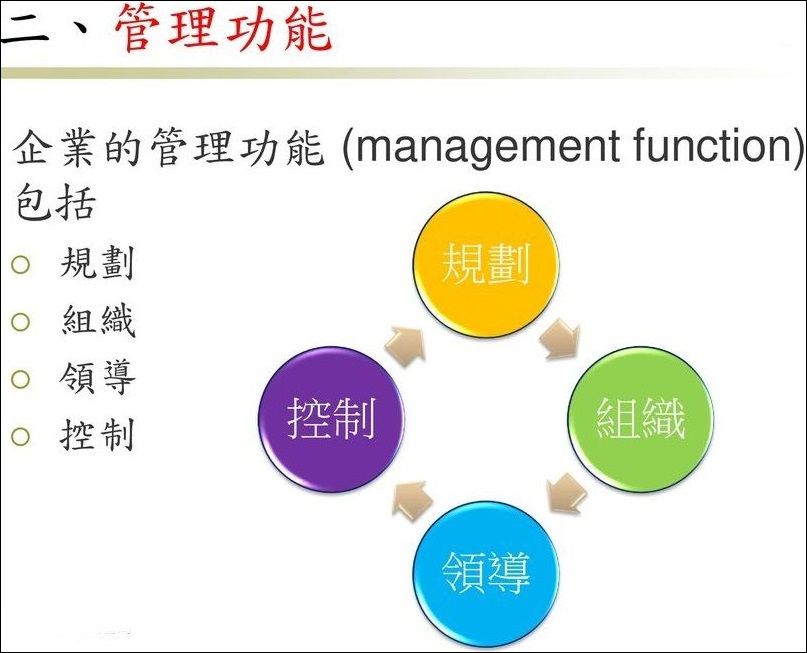 二、管理功能

企業的管理功能 (management function) 包括

○ 規劃
○ 組織
○ 領導
○ 控制

規劃

組織

領導

控制